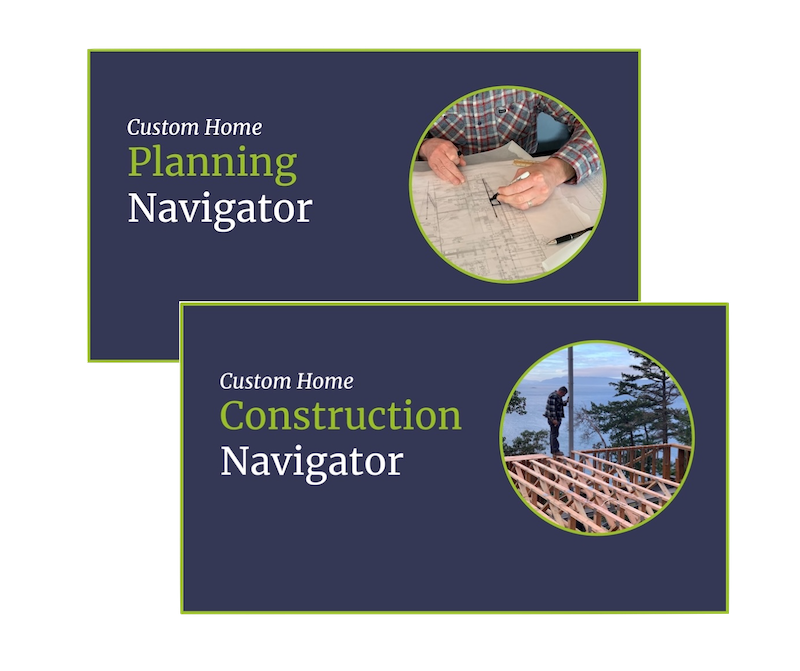 Custom Home
Planning
Navigator

Custom Home
Construction
Navigator